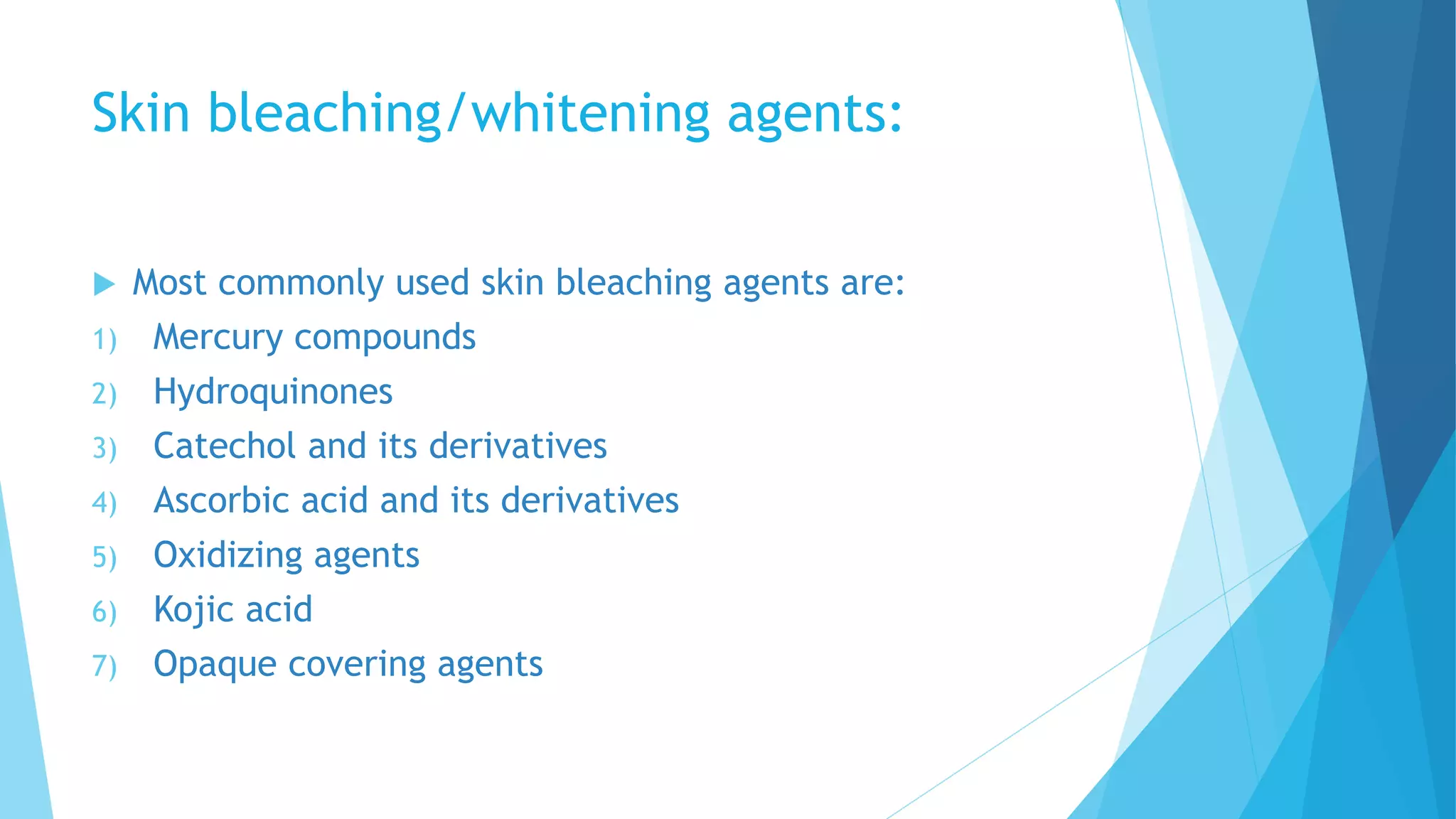 Skin bleaching/whitening agents:

Most commonly used skin bleaching agents are:

1) Mercury compounds
2) Hydroquinones
3) Catechol and its derivatives
4) Ascorbic acid and its derivatives
5) Oxidizing agents
6) Kojic acid
7) Opaque covering agents